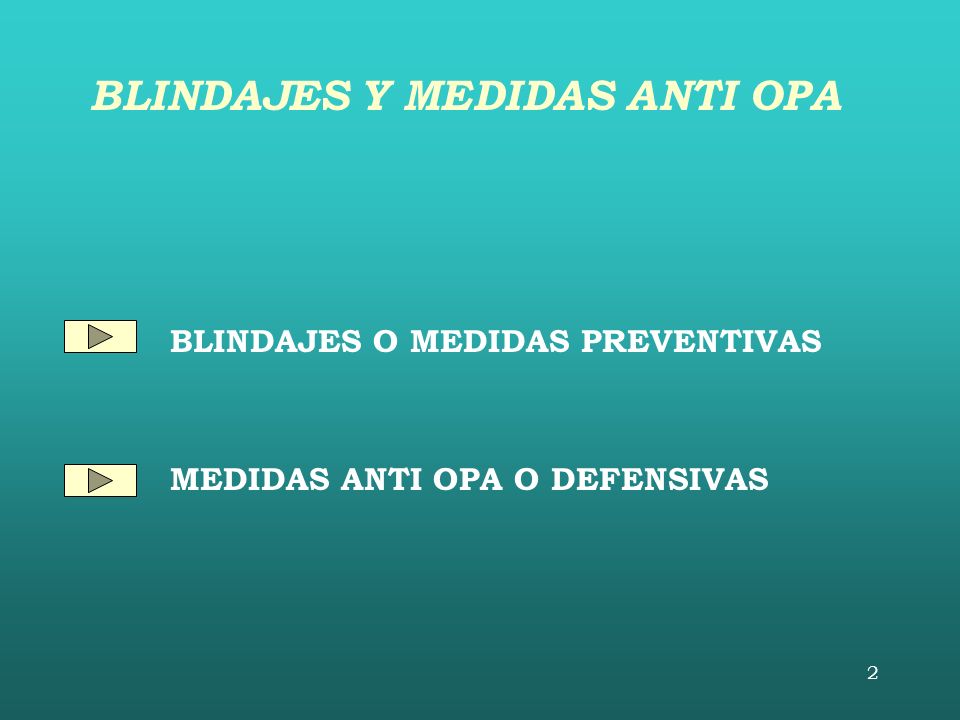 BLINDAJES Y MEDIDAS ANTI OPA

BLINDAJES O MEDIDAS PREVENTIVAS

MEDIDAS ANTI OPA O DEFENSIVAS

2